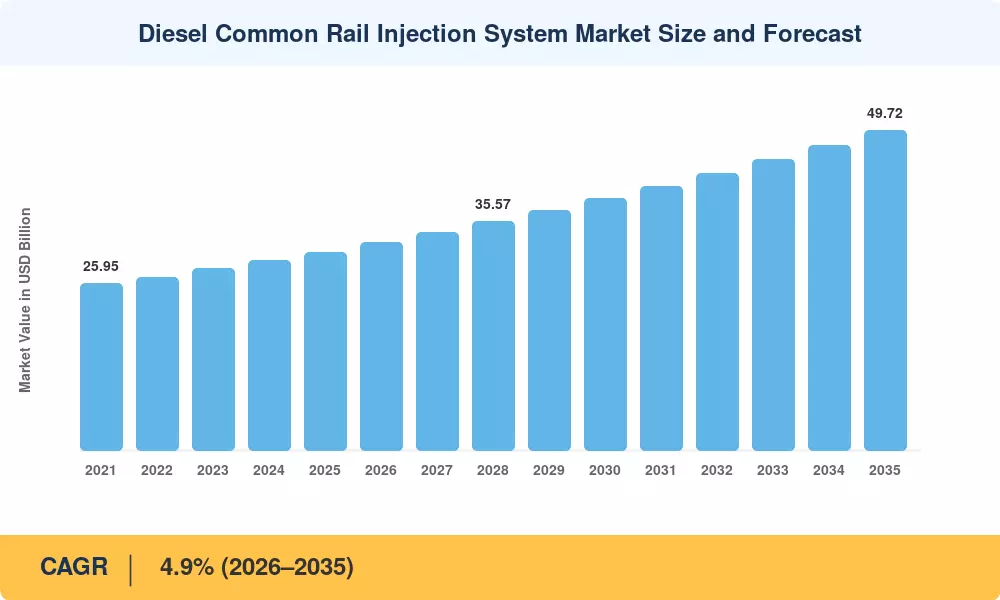 Diesel Common Rail Injection System Market Size and Forecast

Market Value in USD Billion

25.95

35.57

49.72

2021
2022
2023
2024
2025
2026
2027
2028
2029
2030
2031
2032
2033
2034
2035

CAGR | 4.9% (2026–2035)